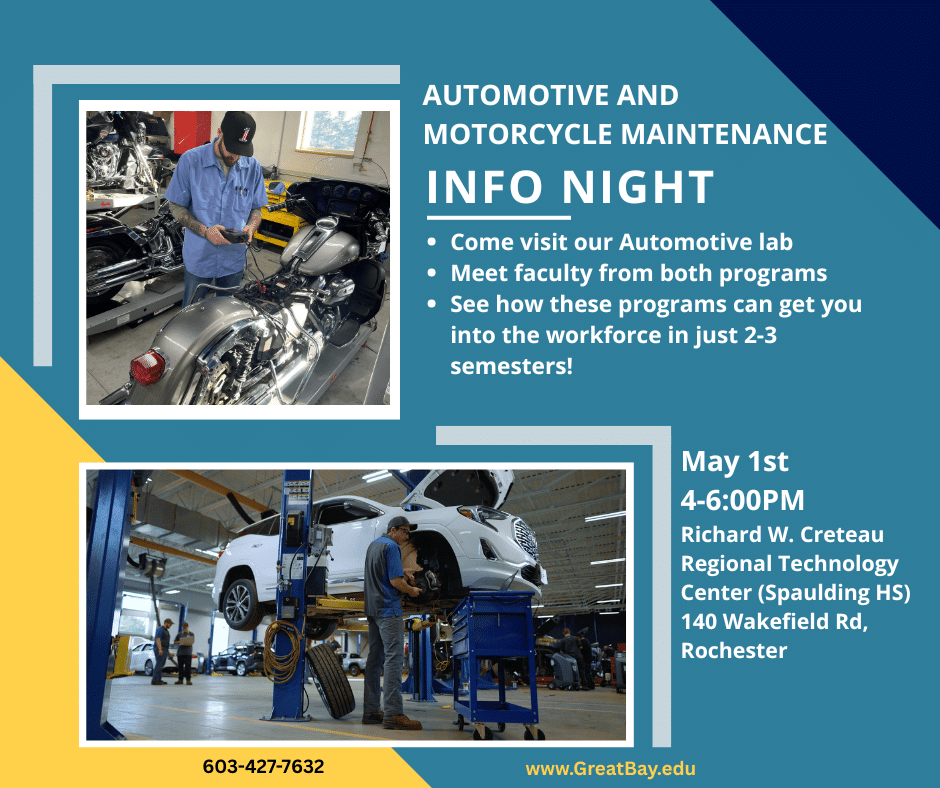 AUTOMOTIVE AND MOTORCYCLE MAINTENANCE

INFO NIGHT

• Come visit our Automotive lab
• Meet faculty from both programs
• See how these programs can get you into the workforce in just 2-3 semesters!

May 1st
4-6:00PM
Richard W. Creteau Regional Technology Center (Spaulding HS)
140 Wakefield Rd, Rochester

603-427-7632

www.GreatBay.edu